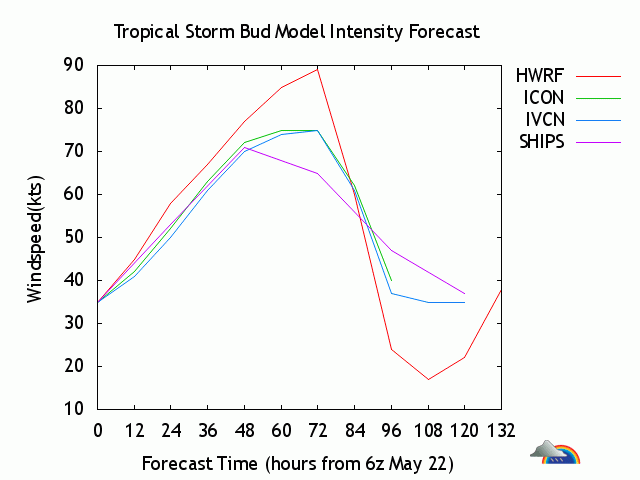 Tropical Storm Bud Model Intensity Forecast

HWRF
ICON
IVCN
SHIPS

Windspeed(kts)

90
80
70
60
50
40
30
20
10

0 12 24 36 48 60 72 84 96 108 120 132

Forecast Time (hours from 6z May 22)